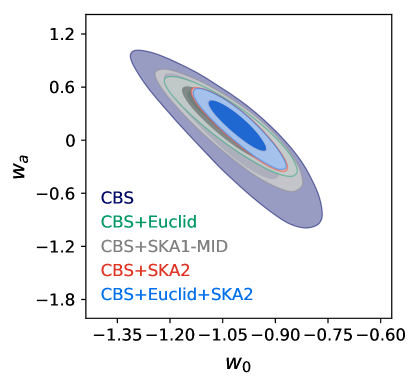 1.2
0.6
0
−0.6
−1.2
−1.8

$w_a$

CBS
CBS+Euclid
CBS+SKA1-MID
CBS+SKA2
CBS+Euclid+SKA2

−1.35 −1.20 −1.05 −0.90 −0.75 −0.60

$w_0$